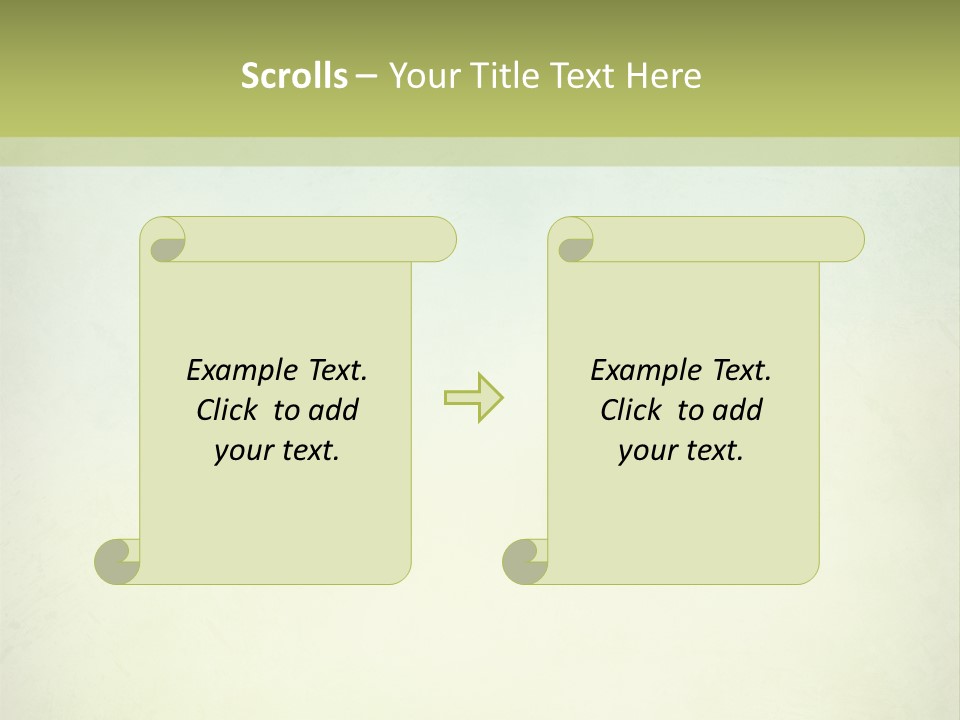 Scrolls – Your Title Text Here

Example Text. Click to add your text.

Example Text. Click to add your text.